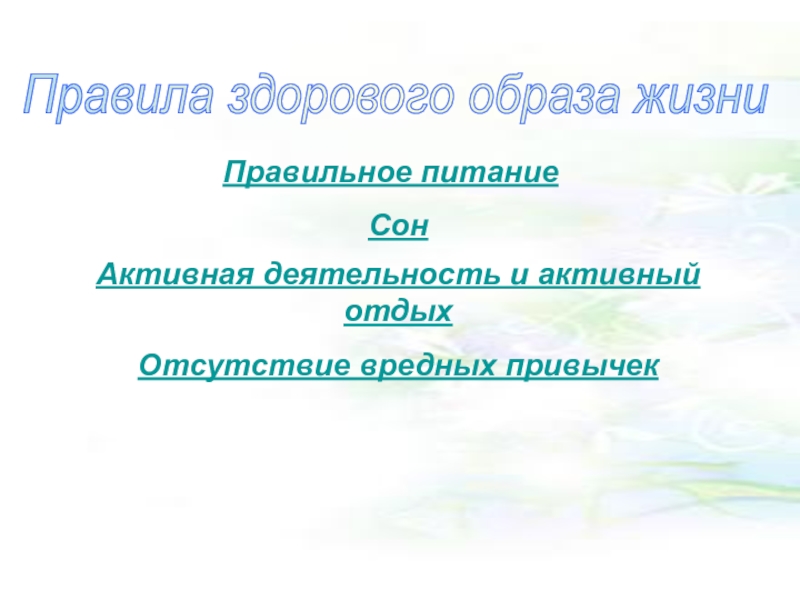 Правила здорового образа жизни

Правильное питание

Сон

Активная деятельность и активный отдых

Отсутствие вредных привычек